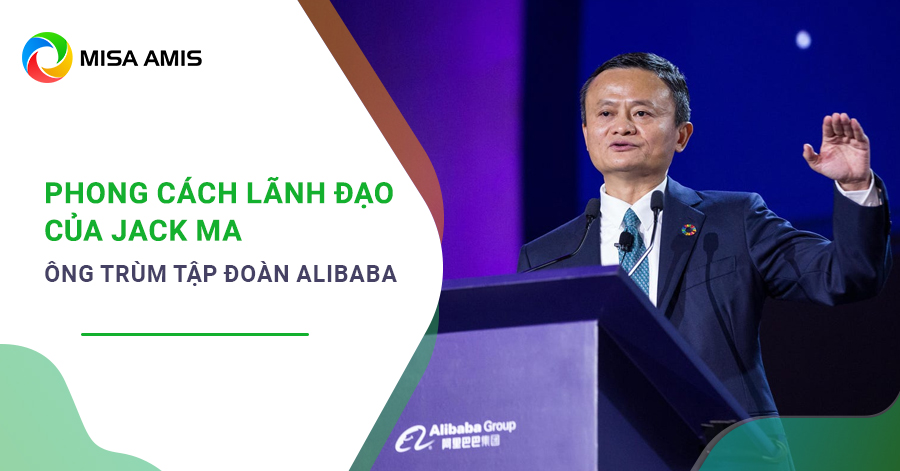 MISA AMIS

PHONG CÁCH LÃNH ĐẠO CỦA JACK MA

ÔNG TRÙM TẬP ĐOÀN ALIBABA

Alibaba Group
阿里巴巴集团